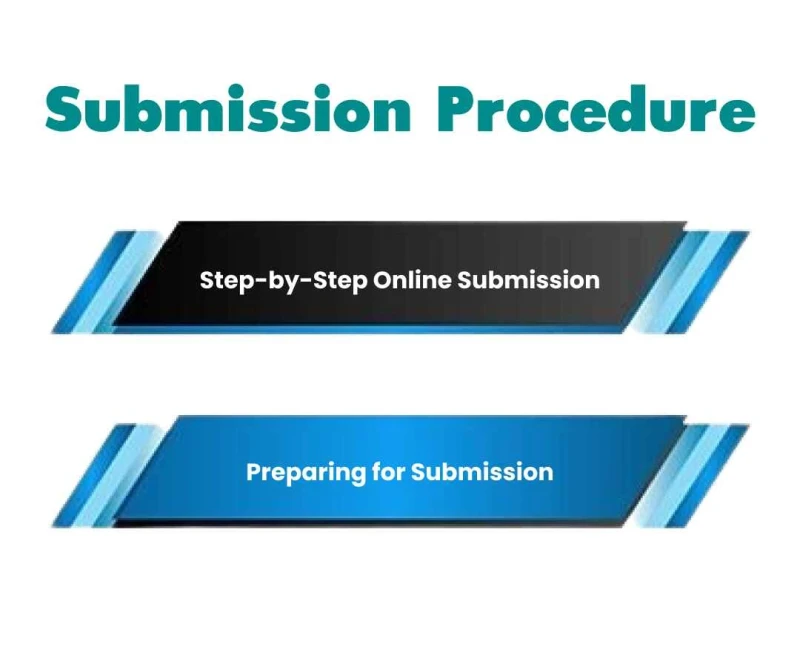 Submission Procedure

Step-by-Step Online Submission

Preparing for Submission